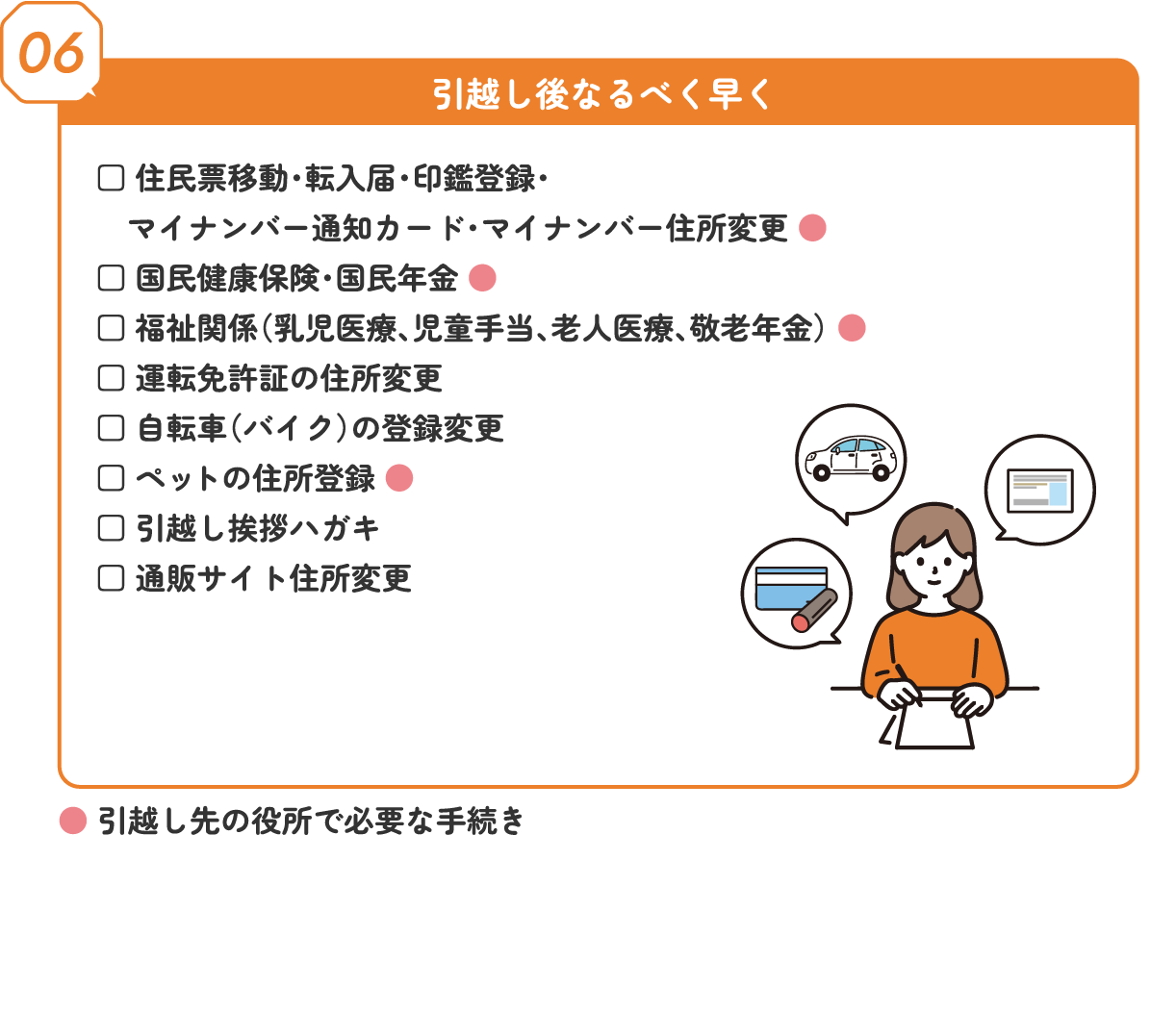 06

引越し後なるべく早く

☐ 住民票移動・転入届・印鑑登録・マイナンバー通知カード・マイナンバー住所変更 ●
☐ 国民健康保険・国民年金 ●
☐ 福祉関係（乳児医療、児童手当、老人医療、敬老年金） ●
☐ 運転免許証の住所変更
☐ 自転車（バイク）の登録変更
☐ ペットの住所登録 ●
☐ 引越し挨拶ハガキ
☐ 通販サイト住所変更

● 引越し先の役所で必要な手続き